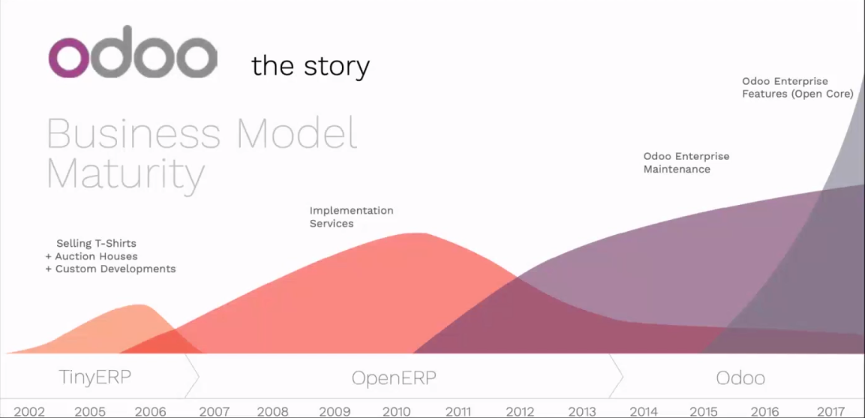 odoo the story

Business Model Maturity

Selling T-Shirts
+ Auction Houses
+ Custom Developments

Implementation Services

Odoo Enterprise Maintenance

Odoo Enterprise Features (Open Core)

TinyERP OpenERP Odoo

2002 2005 2006 2007 2008 2009 2010 2011 2012 2013 2014 2015 2016 2017